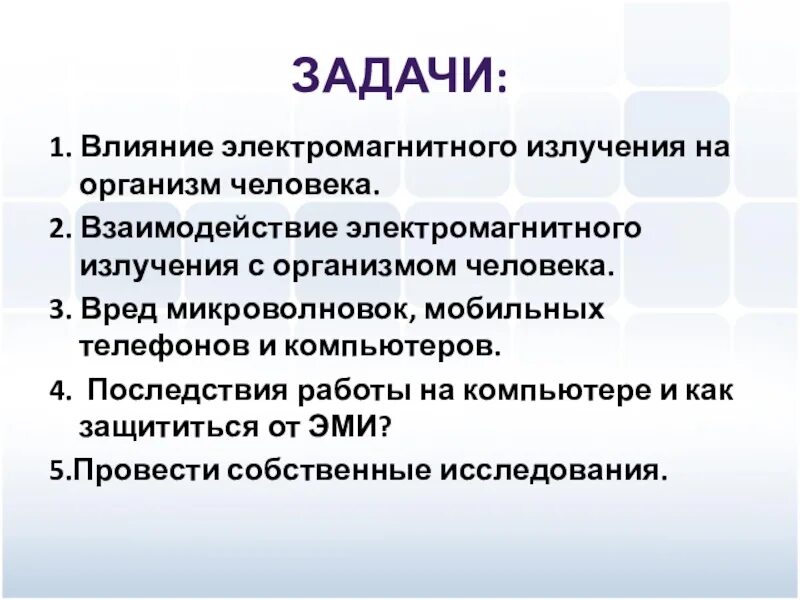 ЗАДАЧИ:

1. Влияние электромагнитного излучения на организм человека.

2. Взаимодействие электромагнитного излучения с организмом человека.

3. Вред микроволновок, мобильных телефонов и компьютеров.

4. Последствия работы на компьютере и как защититься от ЭМИ?

5.Провести собственные исследования.